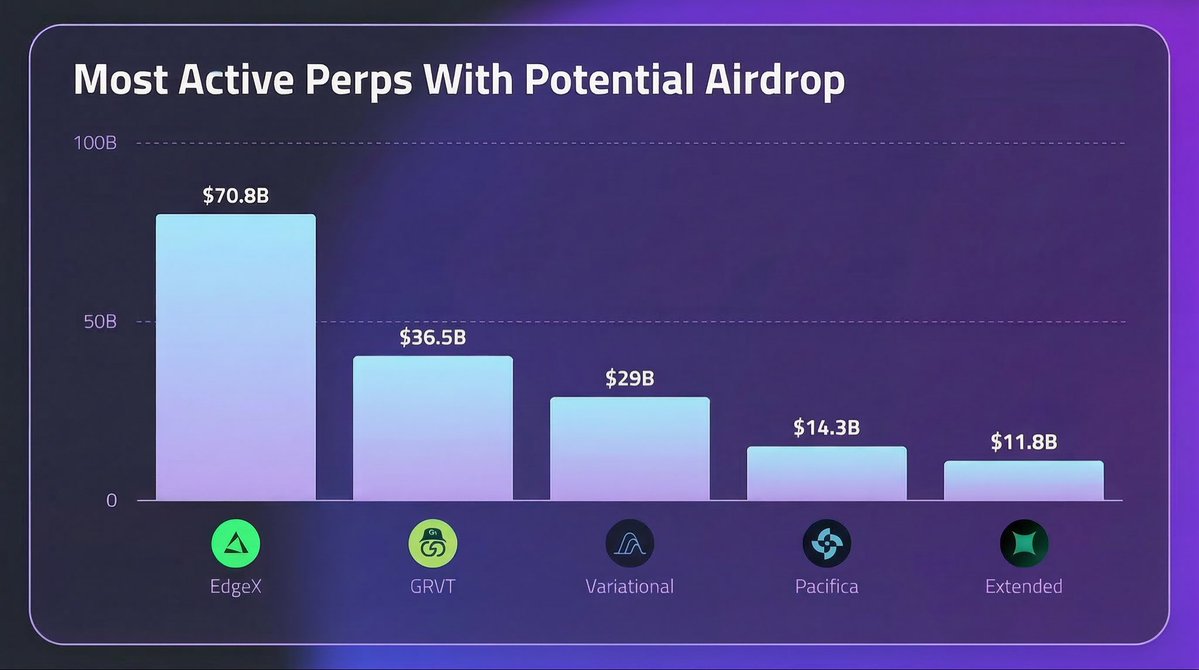 Most Active Perps With Potential Airdrop

100B

50B

0

$70.8B

$36.5B

$29B

$14.3B

$11.8B

EdgeX

GRVT

Variational

Pacifica

Extended